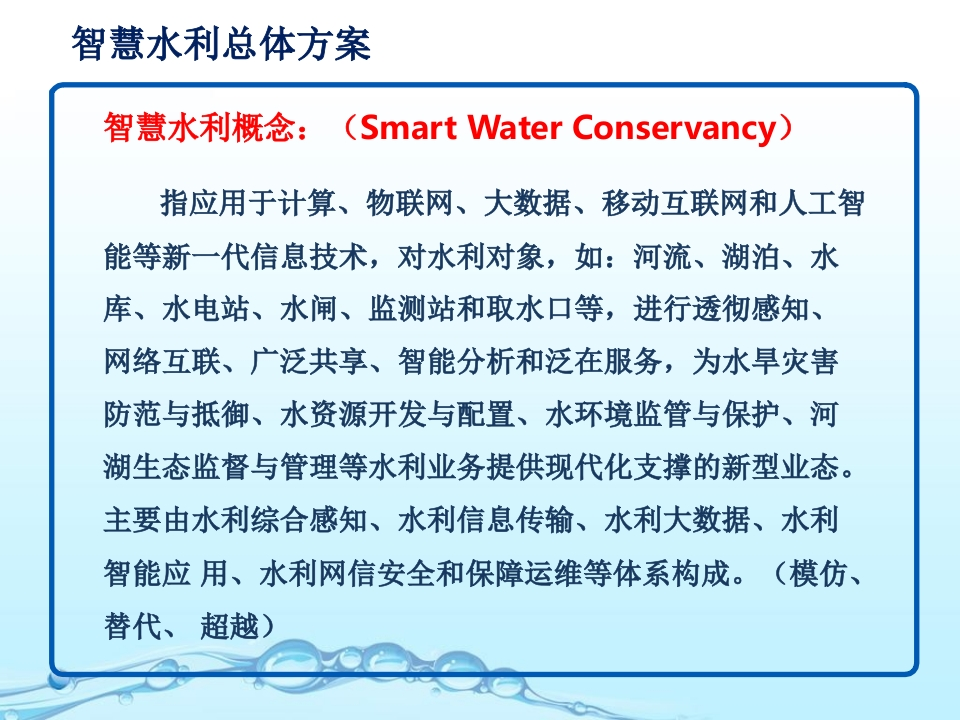 智慧水利总体方案

智慧水利概念：（Smart Water Conservancy）

指应用于计算、物联网、大数据、移动互联网和人工智能等新一代信息技术，对水利对象，如：河流、湖泊、水库、水电站、水闸、监测站和取水口等，进行透彻感知、网络互联、广泛共享、智能分析和泛在服务，为水旱灾害防范与抵御、水资源开发与配置、水环境监管与保护、河湖生态监督与管理等水利业务提供现代化支撑的新型业态。主要由水利综合感知、水利信息传输、水利大数据、水利智能应 用、水利网信安全和保障运维等体系构成。（模仿、替代、 超越）